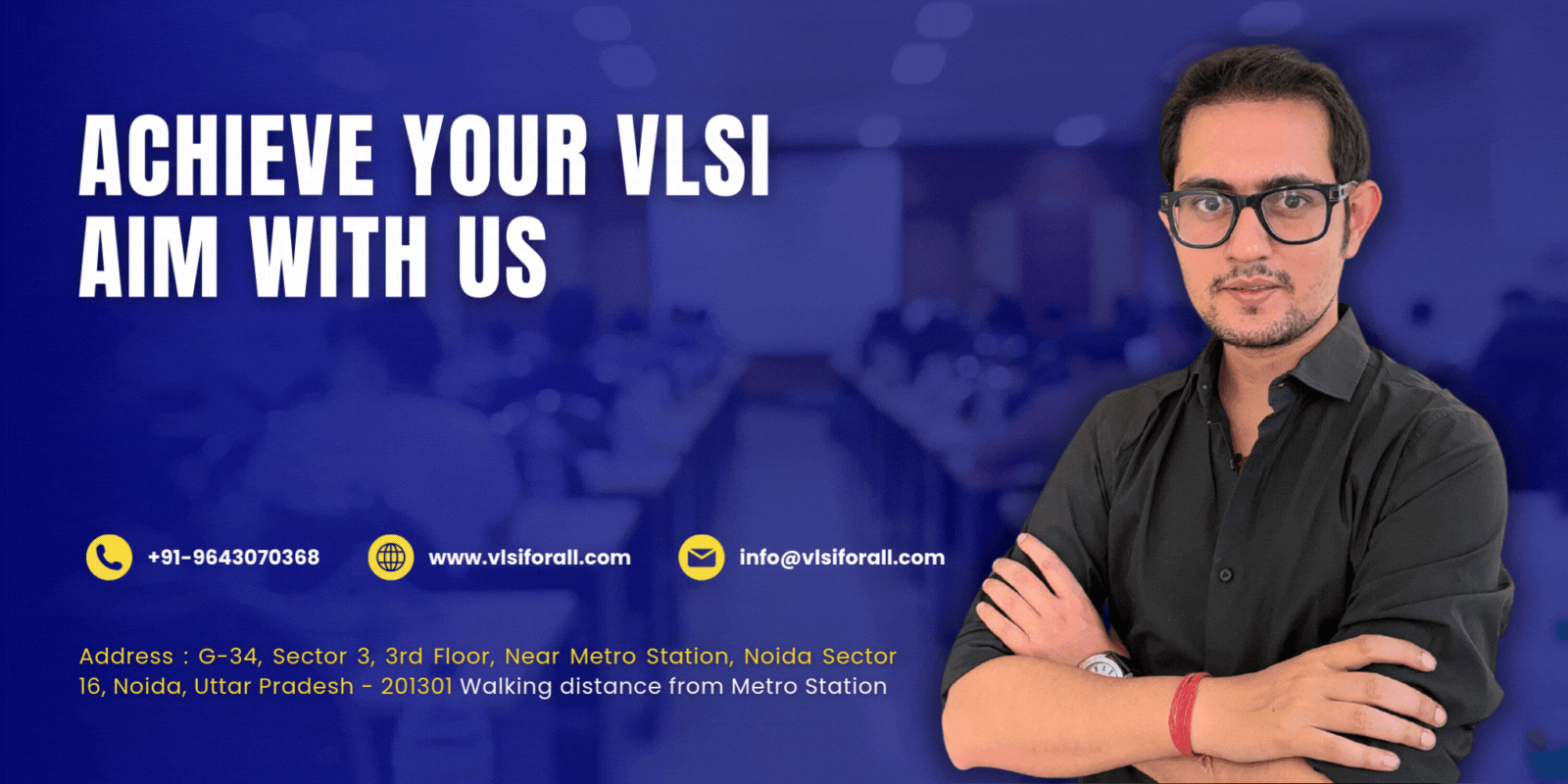 ACHIEVE YOUR VLSI AIM WITH US

+91-9643070368 www.vlsiforall.com info@vlsiforall.com

Address : G-34, Sector 3, 3rd Floor, Near Metro Station, Noida Sector 16, Noida, Uttar Pradesh - 201301 Walking distance from Metro Station